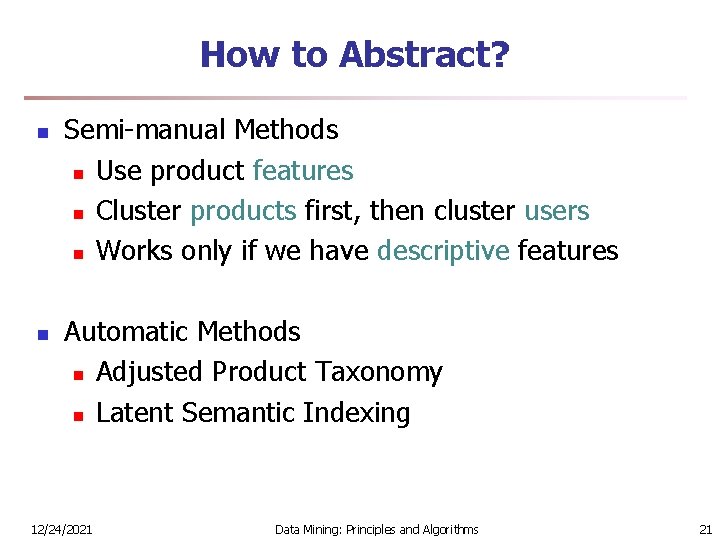 How to Abstract?

- Semi-manual Methods
  - Use product features
  - Cluster products first, then cluster users
  - Works only if we have descriptive features

- Automatic Methods
  - Adjusted Product Taxonomy
  - Latent Semantic Indexing

12/24/2021 Data Mining: Principles and Algorithms 21